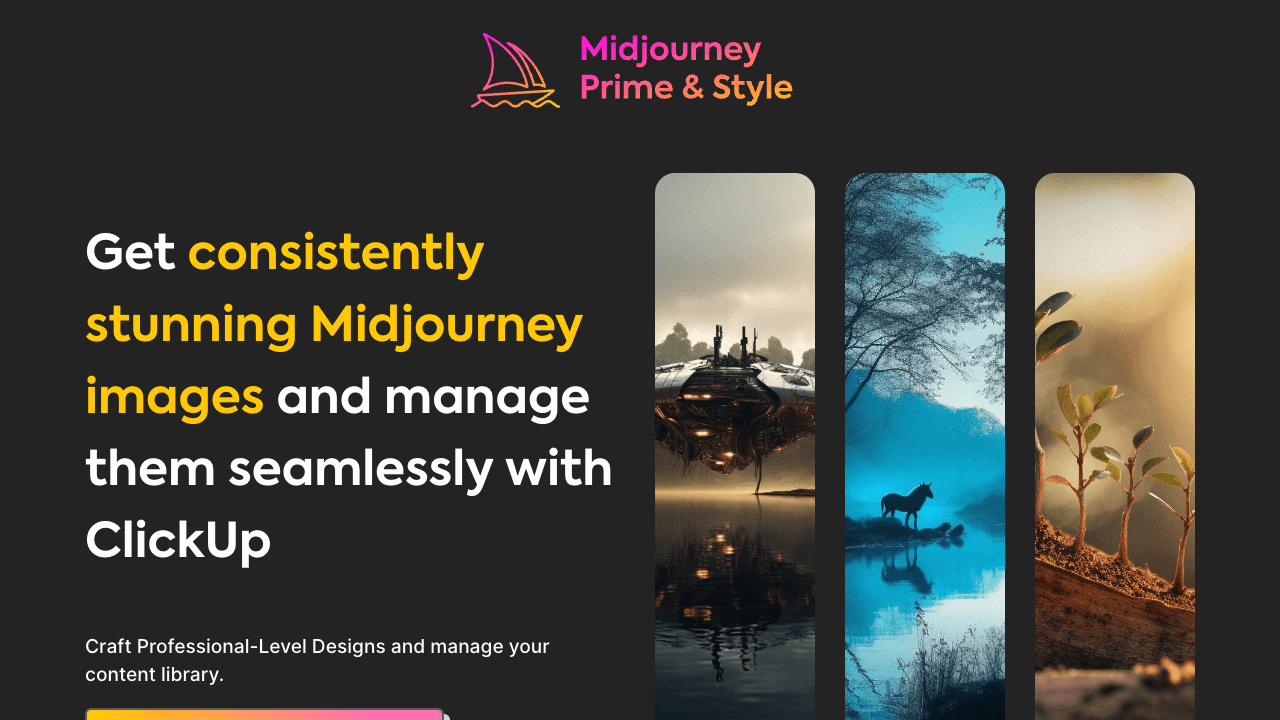 Midjourney
Prime & Style

Get consistently stunning Midjourney images and manage them seamlessly with ClickUp

Craft Professional-Level Designs and manage your content library.